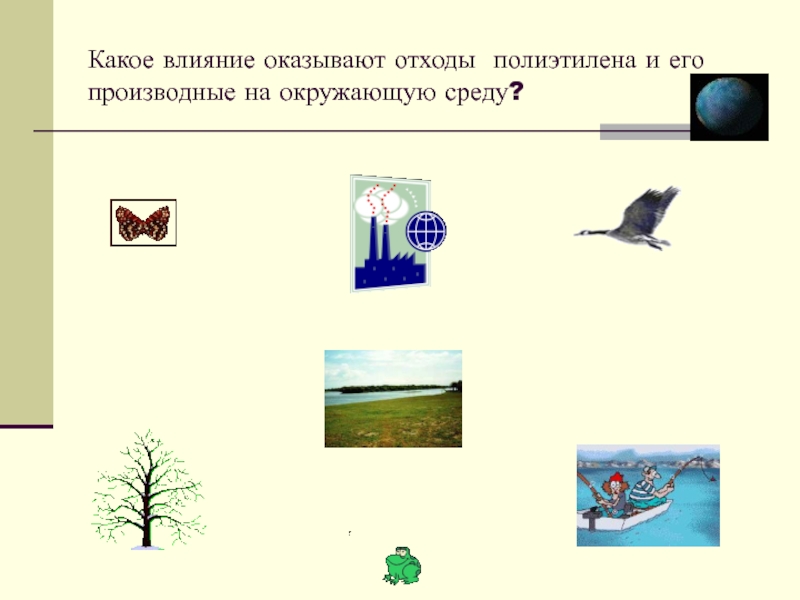 Какое влияние оказывают отходы полиэтилена и его производные на окружающую среду?